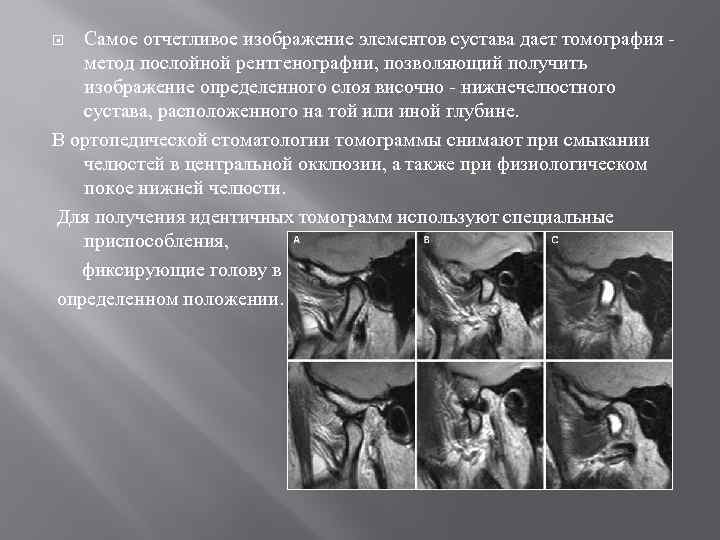 Самое отчетливое изображение элементов сустава дает томография - метод послойной рентгенографии, позволяющий получить изображение определенного слоя височно - нижнечелюстного сустава, расположенного на той или иной глубине.

В ортопедической стоматологии томограммы снимают при смыкании челюстей в центральной окклюзии, а также при физиологическом покое нижней челюсти.

Для получения идентичных томограмм используют специальные приспособления, фиксирующие голову в определенном положении.

A

B

C